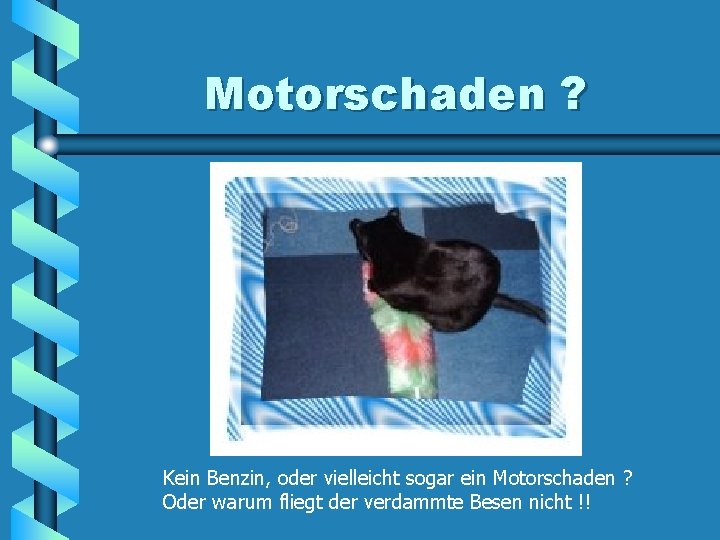 Motorschaden ?

Kein Benzin, oder vielleicht sogar ein Motorschaden ?
Oder warum fliegt der verdammte Besen nicht !!